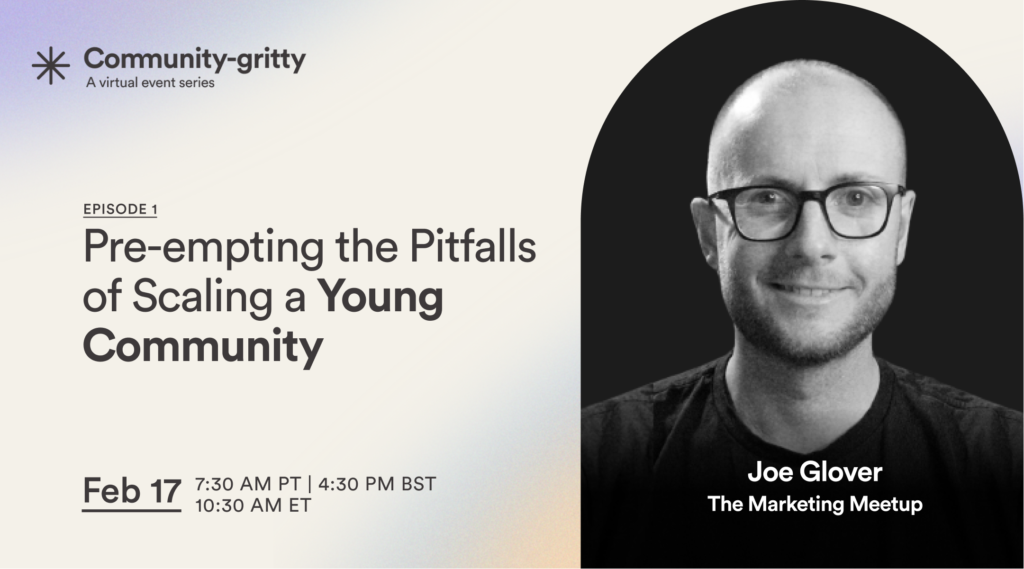 Community-gritty
A virtual event series

EPISODE 1

Pre-empting the Pitfalls of Scaling a Young Community

Feb 17 7:30 AM PT | 4:30 PM BST
10:30 AM ET

Joe Glover
The Marketing Meetup